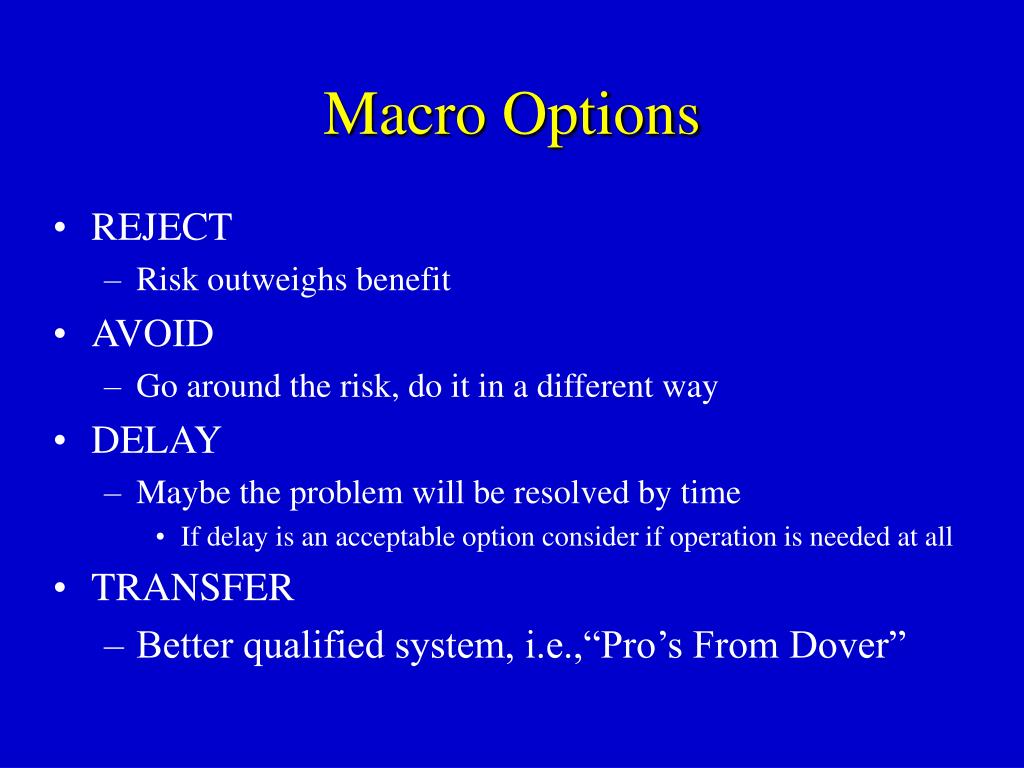 Macro Options

• REJECT
– Risk outweighs benefit
• AVOID
– Go around the risk, do it in a different way
• DELAY
– Maybe the problem will be resolved by time
• If delay is an acceptable option consider if operation is needed at all
• TRANSFER
– Better qualified system, i.e.,“Pro’s From Dover”